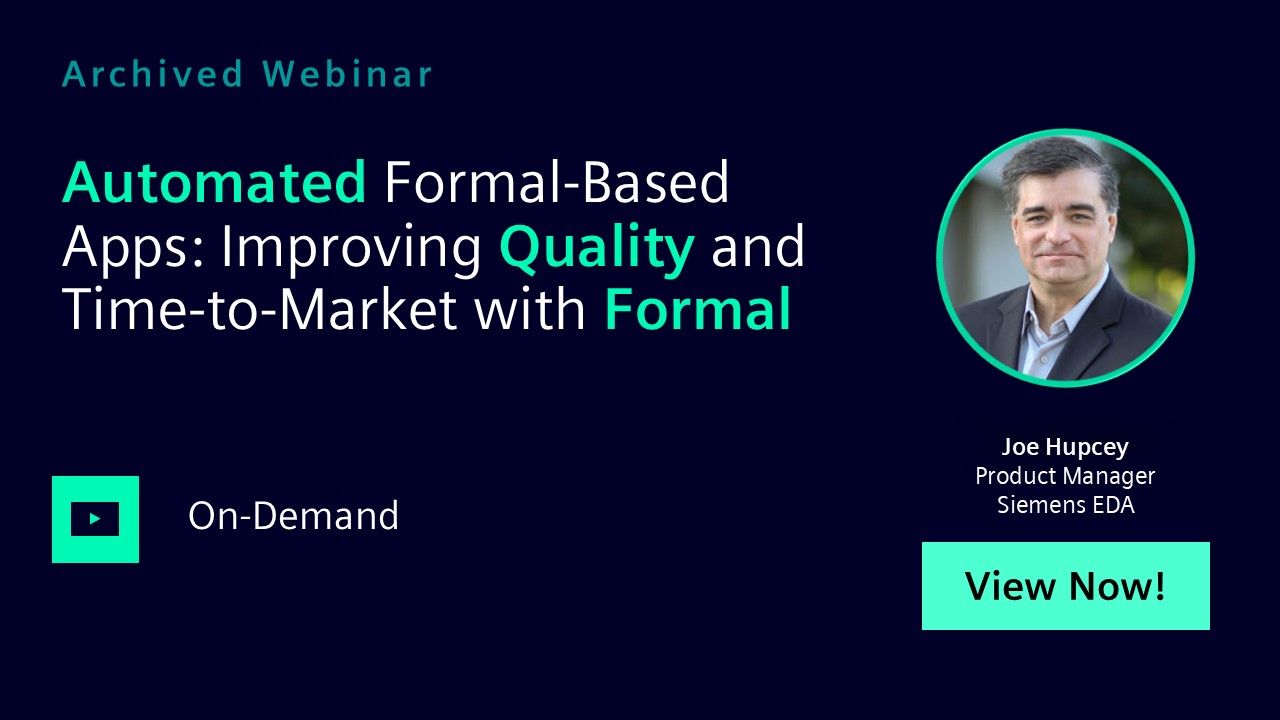 Archived Webinar

Automated Formal-Based Apps: Improving Quality and Time-to-Market with Formal

On-Demand

Joe Hupcey
Product Manager
Siemens EDA

View Now!